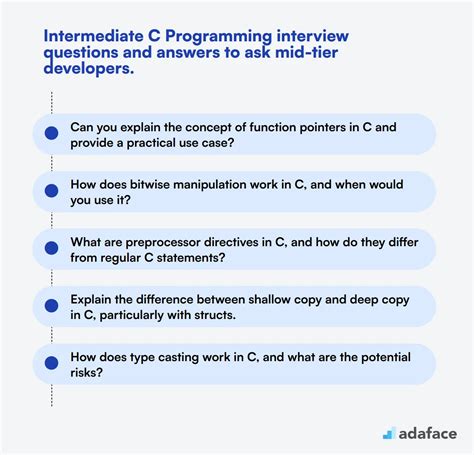 Intermediate C Programming interview questions and answers to ask mid-tier developers.

Can you explain the concept of function pointers in C and provide a practical use case?

How does bitwise manipulation work in C, and when would you use it?

What are preprocessor directives in C, and how do they differ from regular C statements?

Explain the difference between shallow copy and deep copy in C, particularly with structs.

How does type casting work in C, and what are the potential risks?

adaface